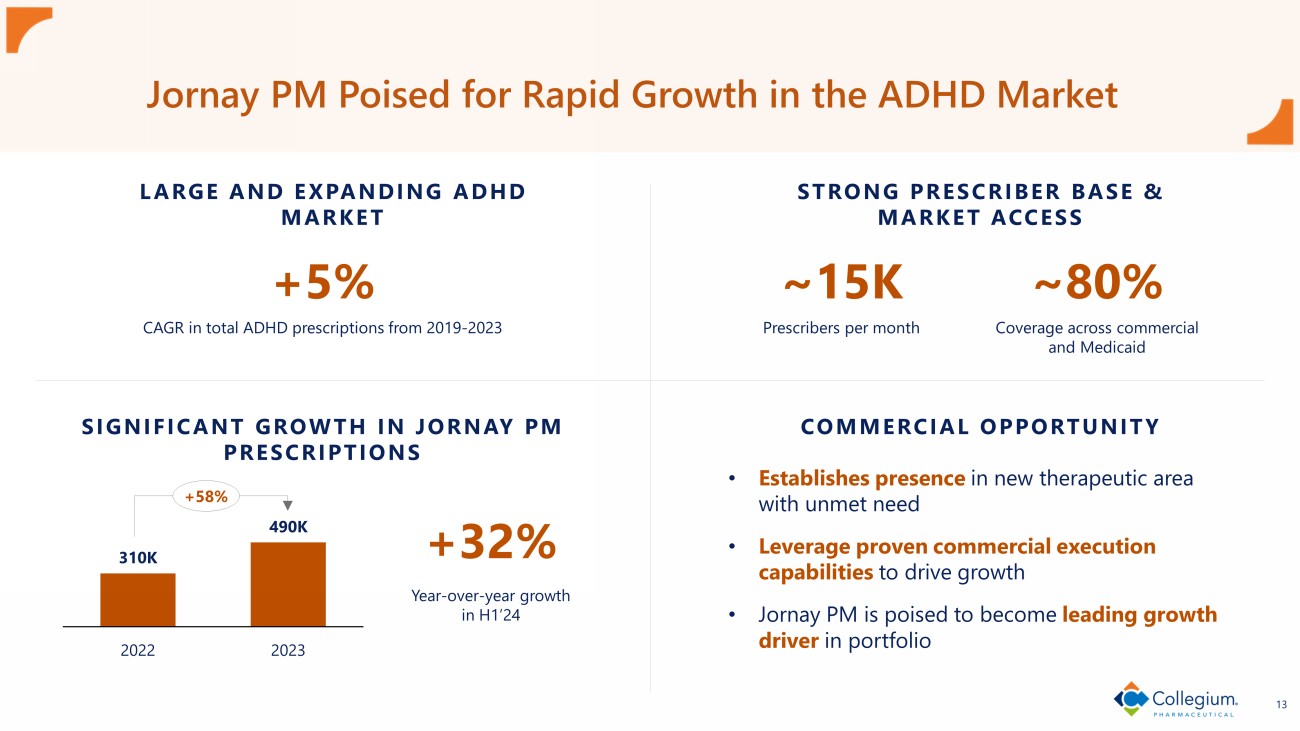 Jornay PM Poised for Rapid Growth in the ADHD Market

LARGE AND EXPANDING ADHD MARKET

+5%

CAGR in total ADHD prescriptions from 2019-2023

STRONG PRESCRIBER BASE & MARKET ACCESS

~15K

Prescribers per month

~80%

Coverage across commercial and Medicaid

SIGNIFICANT GROWTH IN JORNAY PM PRESCRIPTIONS

+58%

310K

490K

2022

2023

+32%

Year-over-year growth in H1'24

COMMERCIAL OPPORTUNITY

• Establishes presence in new therapeutic area with unmet need

• Leverage proven commercial execution capabilities to drive growth

• Jornay PM is poised to become leading growth driver in portfolio

Collegium PHARMACEUTICAL

13